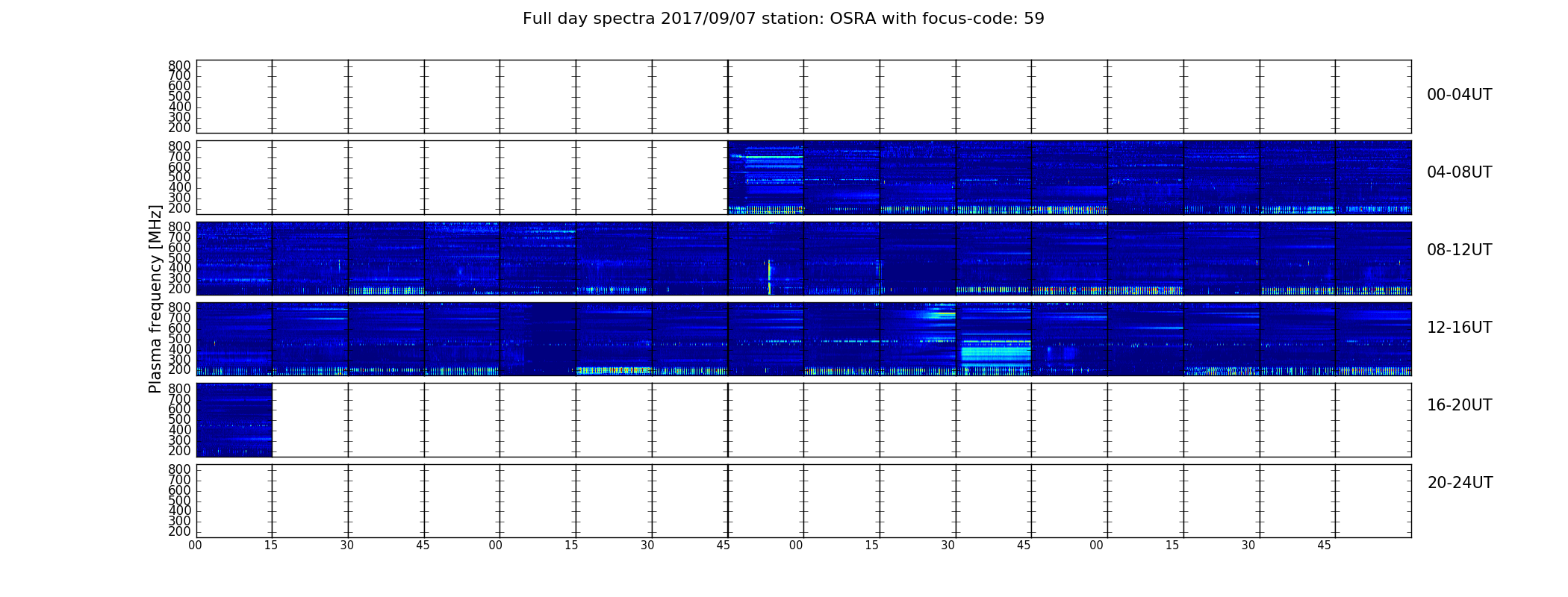 Full day spectra 2017/09/07 station: OSRA with focus-code: 59

Plasma frequency [MHz]

800
700
600
500
400
300
200

00-04UT

800
700
600
500
400
300
200

04-08UT

800
700
600
500
400
300
200

08-12UT

800
700
600
500
400
300
200

12-16UT

800
700
600
500
400
300
200

16-20UT

800
700
600
500
400
300
200

20-24UT

00 15 30 45 00 15 30 45 00 15 30 45 00 15 30 45